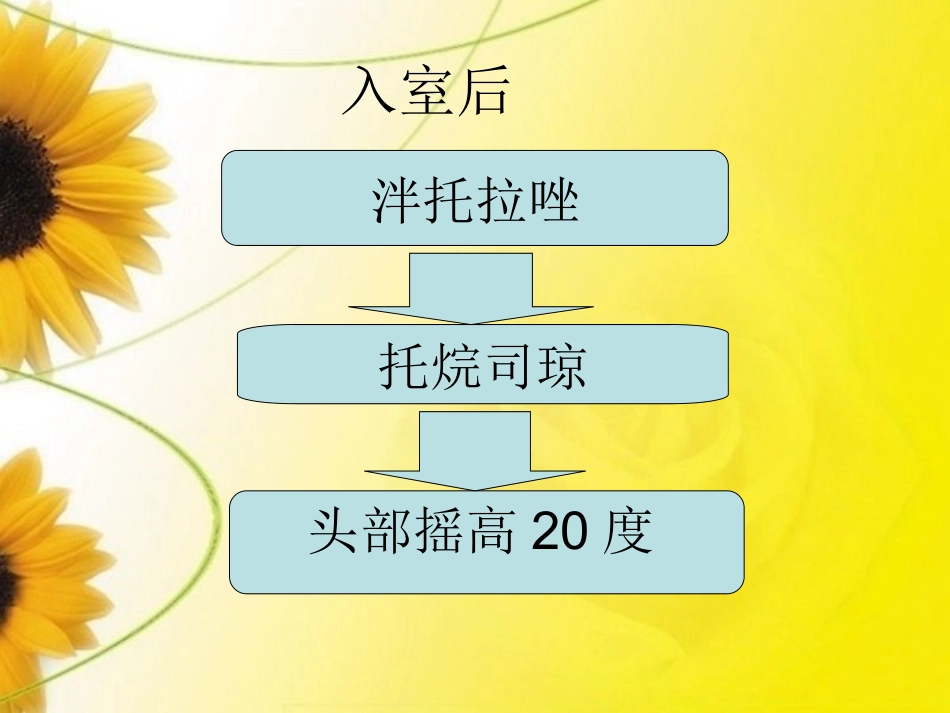 入室后

泮托拉唑

托烷司琼

头部摇高 20 度